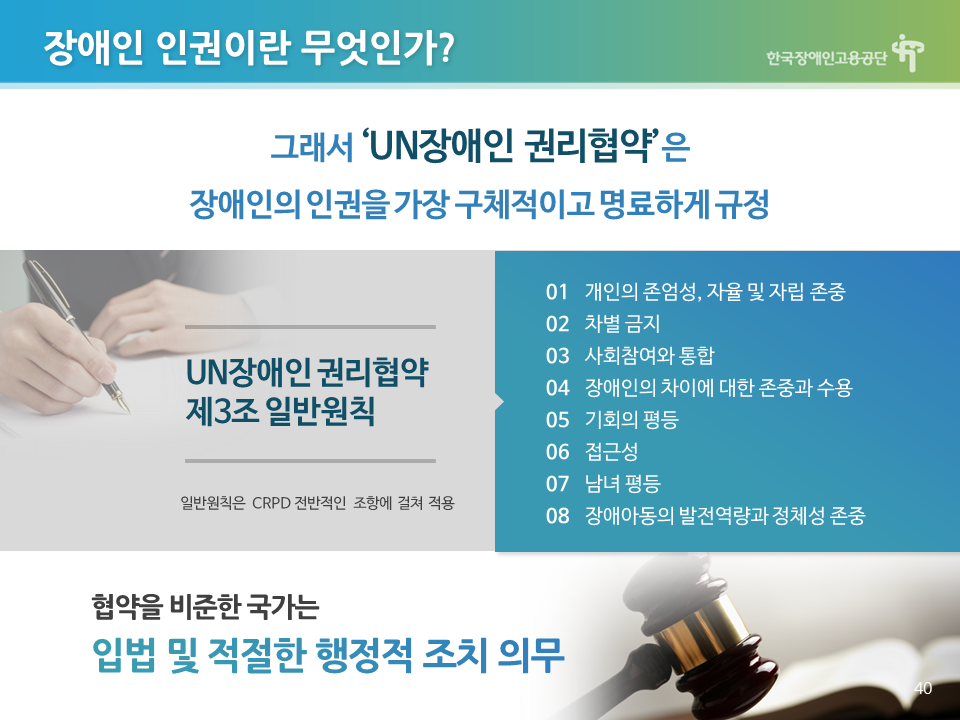 장애인 인권이란 무엇인가?

한국장애인고용공단

그래서 'UN장애인 권리협약'은

장애인의 인권을 가장 구체적이고 명료하게 규정

UN장애인 권리협약
제3조 일반원칙

일반원칙은 CRPD 전반적인 조항에 걸쳐 적용

01 개인의 존엄성, 자율 및 자립 존중
02 차별 금지
03 사회참여와 통합
04 장애인의 차이에 대한 존중과 수용
05 기회의 평등
06 접근성
07 남녀 평등
08 장애아동의 발전역량과 정체성 존중

협약을 비준한 국가는

입법 및 적절한 행정적 조치 의무

40